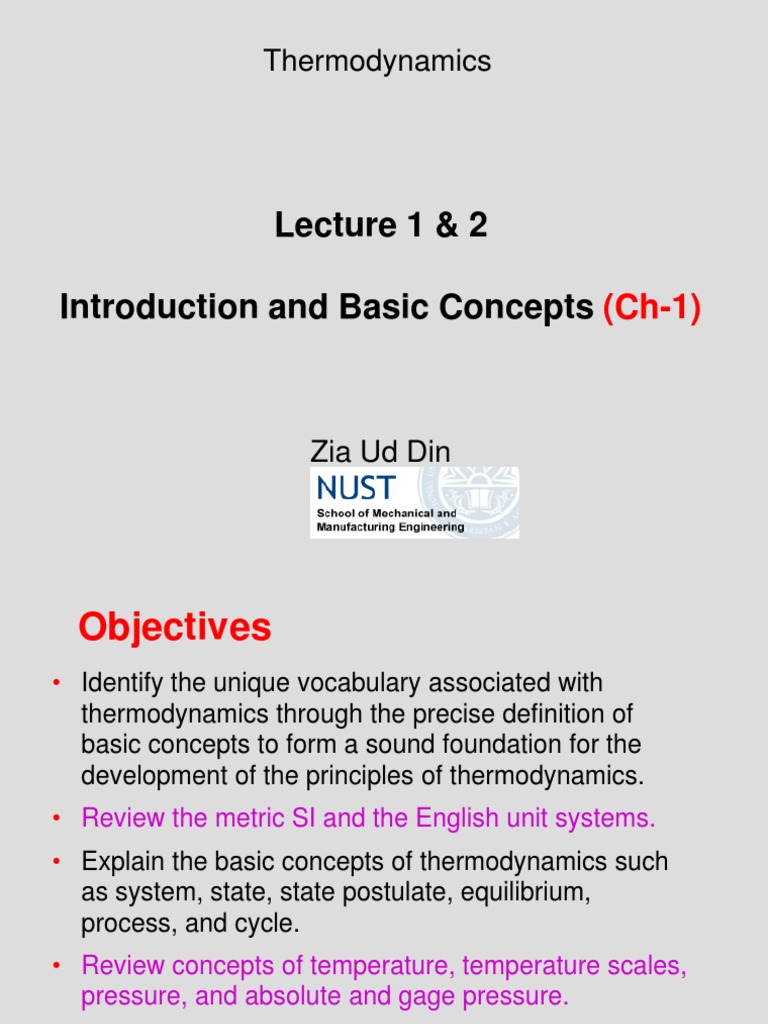 Thermodynamics

Lecture 1 & 2

Introduction and Basic Concepts (Ch-1)

Zia Ud Din

NUST
School of Mechanical and Manufacturing Engineering

Objectives

• Identify the unique vocabulary associated with thermodynamics through the precise definition of basic concepts to form a sound foundation for the development of the principles of thermodynamics.

• Review the metric SI and the English unit systems.

• Explain the basic concepts of thermodynamics such as system, state, state postulate, equilibrium, process, and cycle.

• Review concepts of temperature, temperature scales, pressure, and absolute and gage pressure.